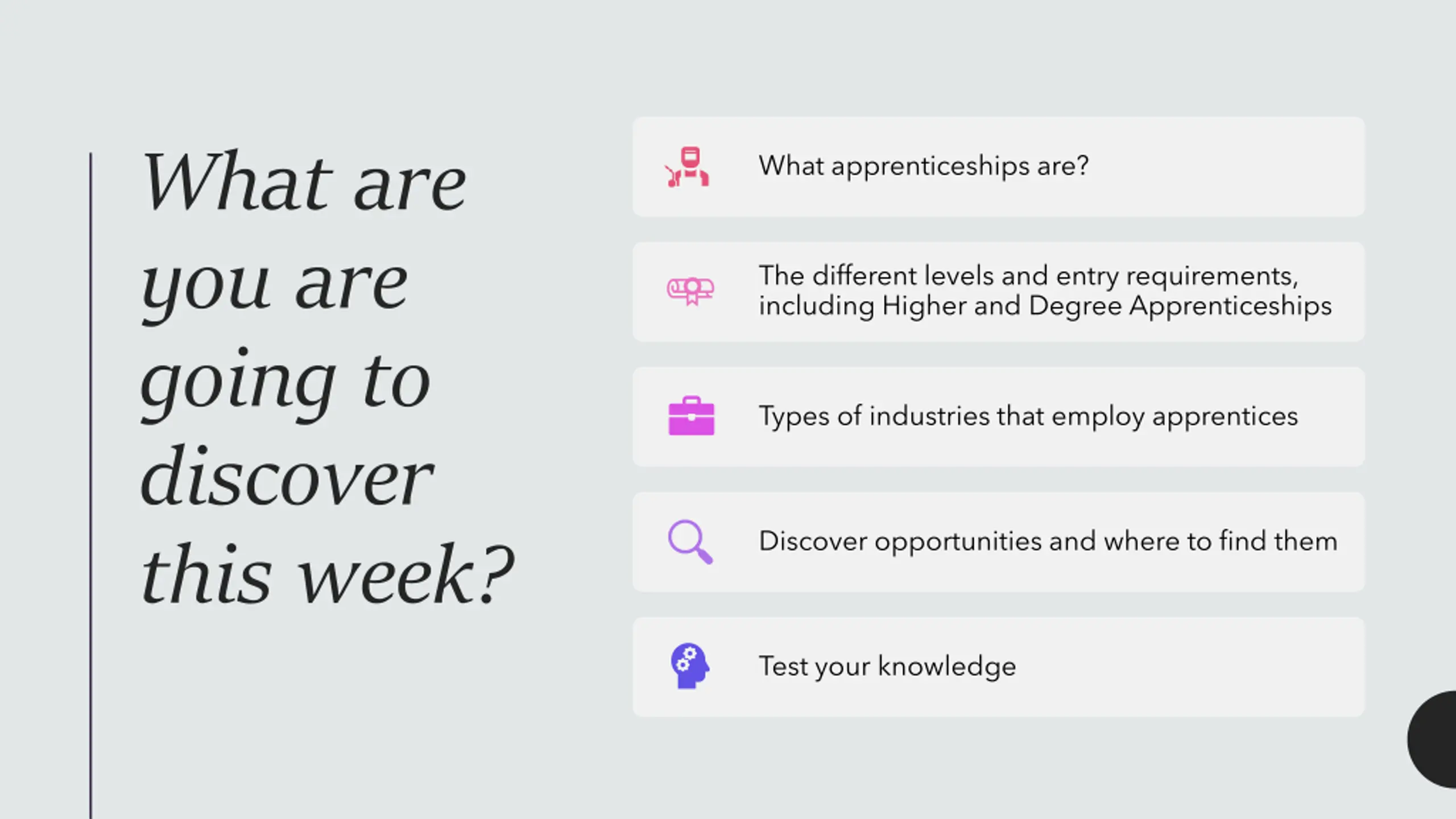 What are you are going to discover this week?

What apprenticeships are?

The different levels and entry requirements, including Higher and Degree Apprenticeships

Types of industries that employ apprentices

Discover opportunities and where to find them

Test your knowledge